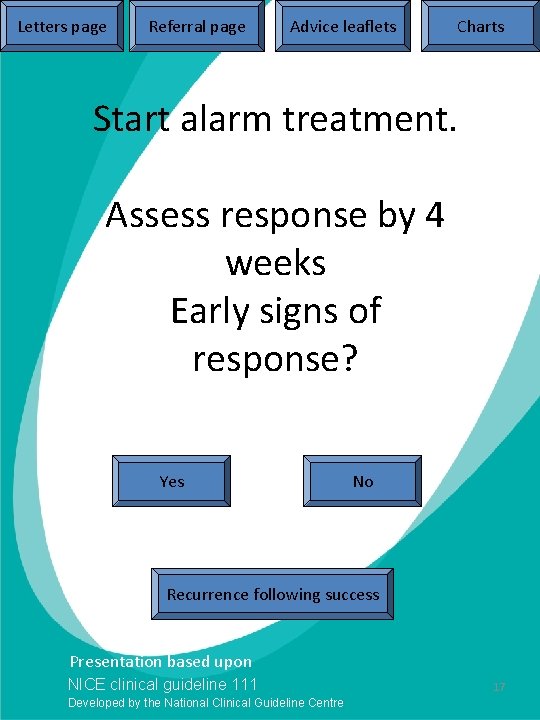 Letters page
Referral page
Advice leaflets
Charts

Start alarm treatment.

Assess response by 4 weeks
Early signs of response?

Yes
No

Recurrence following success

Presentation based upon
NICE clinical guideline 111
Developed by the National Clinical Guideline Centre

17